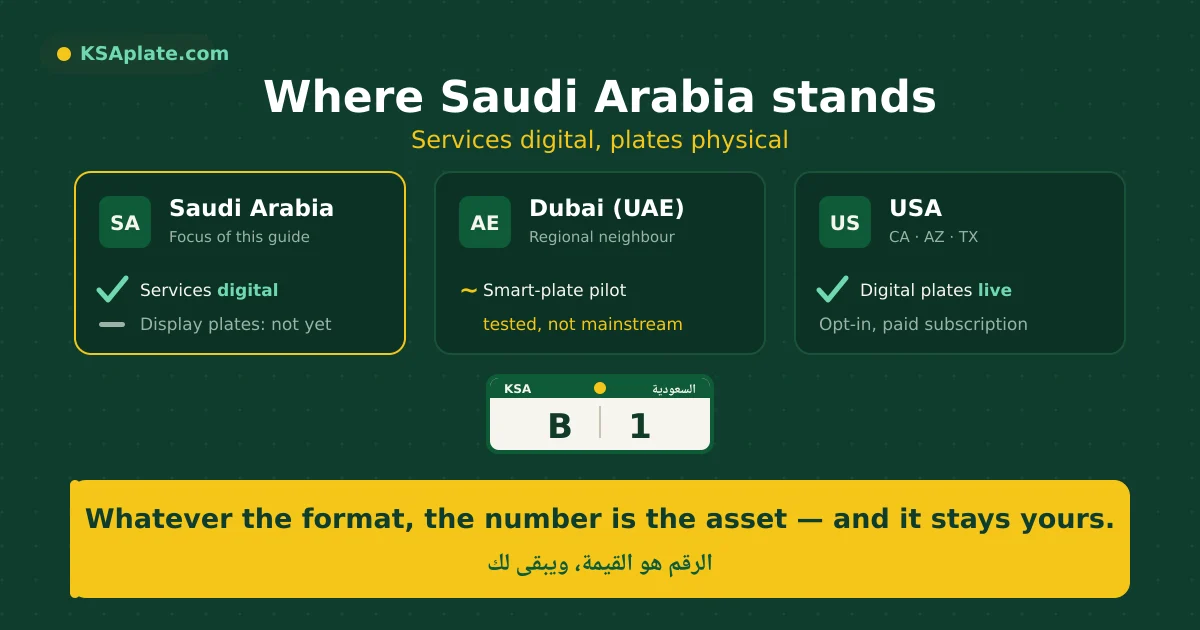 KSAplate.com

Where Saudi Arabia stands

Services digital, plates physical

SA Saudi Arabia
Focus of this guide

Services digital
Display plates: not yet

AE Dubai (UAE)
Regional neighbour

~ Smart-plate pilot
tested, not mainstream

US USA
CA · AZ · TX

Digital plates live
Opt-in, paid subscription

KSA السعودية
B 1

Whatever the format, the number is the asset — and it stays yours.

الرقم هو القيمة، ويبقى لك